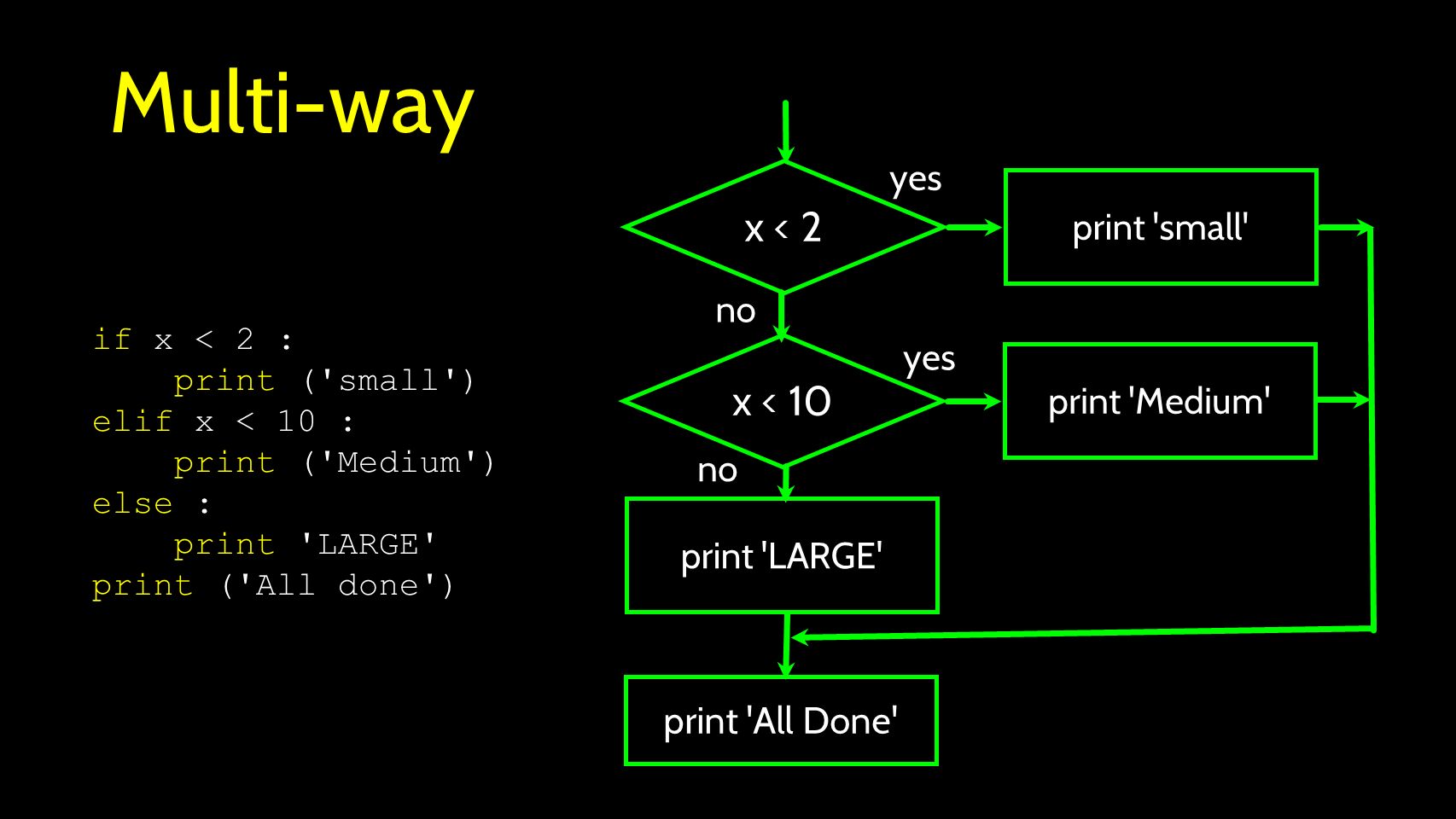 Multi-way

if x < 2 :
    print ('small')
elif x < 10 :
    print ('Medium')
else :
    print 'LARGE'
print ('All done')

x < 2

yes

print 'small'

no

x < 10

yes

print 'Medium'

no

print 'LARGE'

print 'All Done'